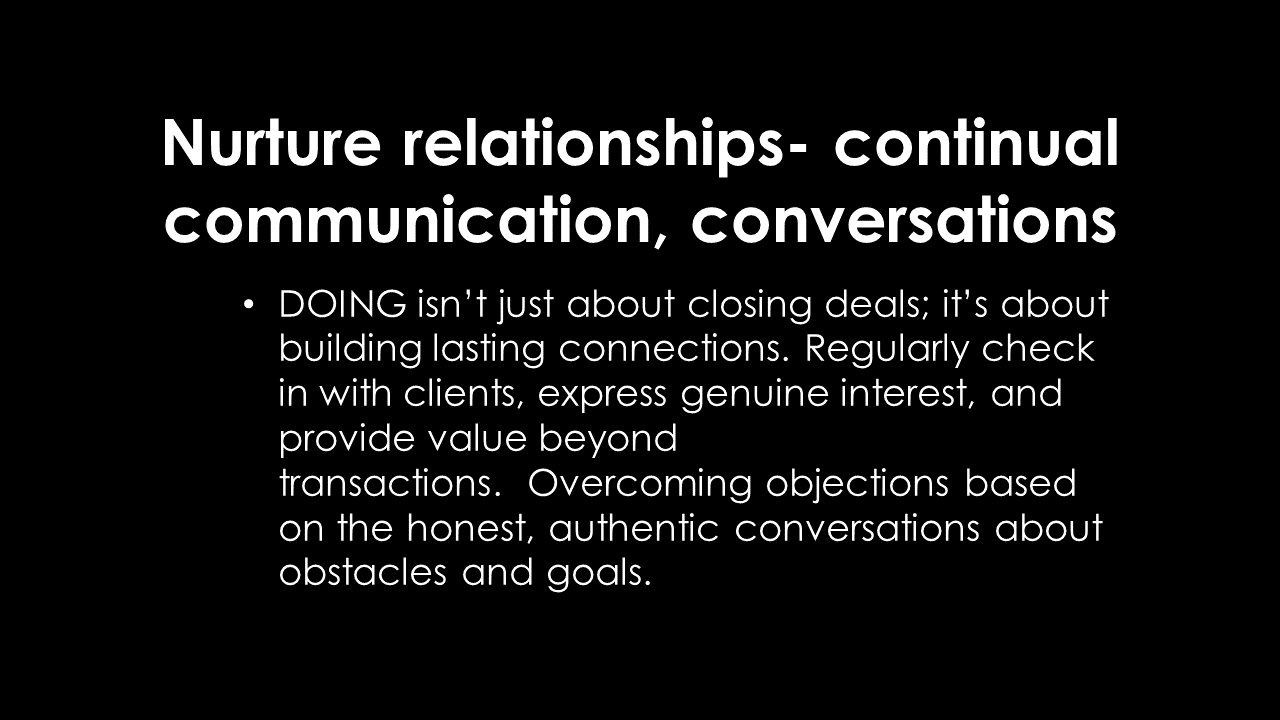 Nurture relationships- continual communication, conversations

• DOING isn’t just about closing deals; it’s about building lasting connections. Regularly check in with clients, express genuine interest, and provide value beyond transactions. Overcoming objections based on the honest, authentic conversations about obstacles and goals.